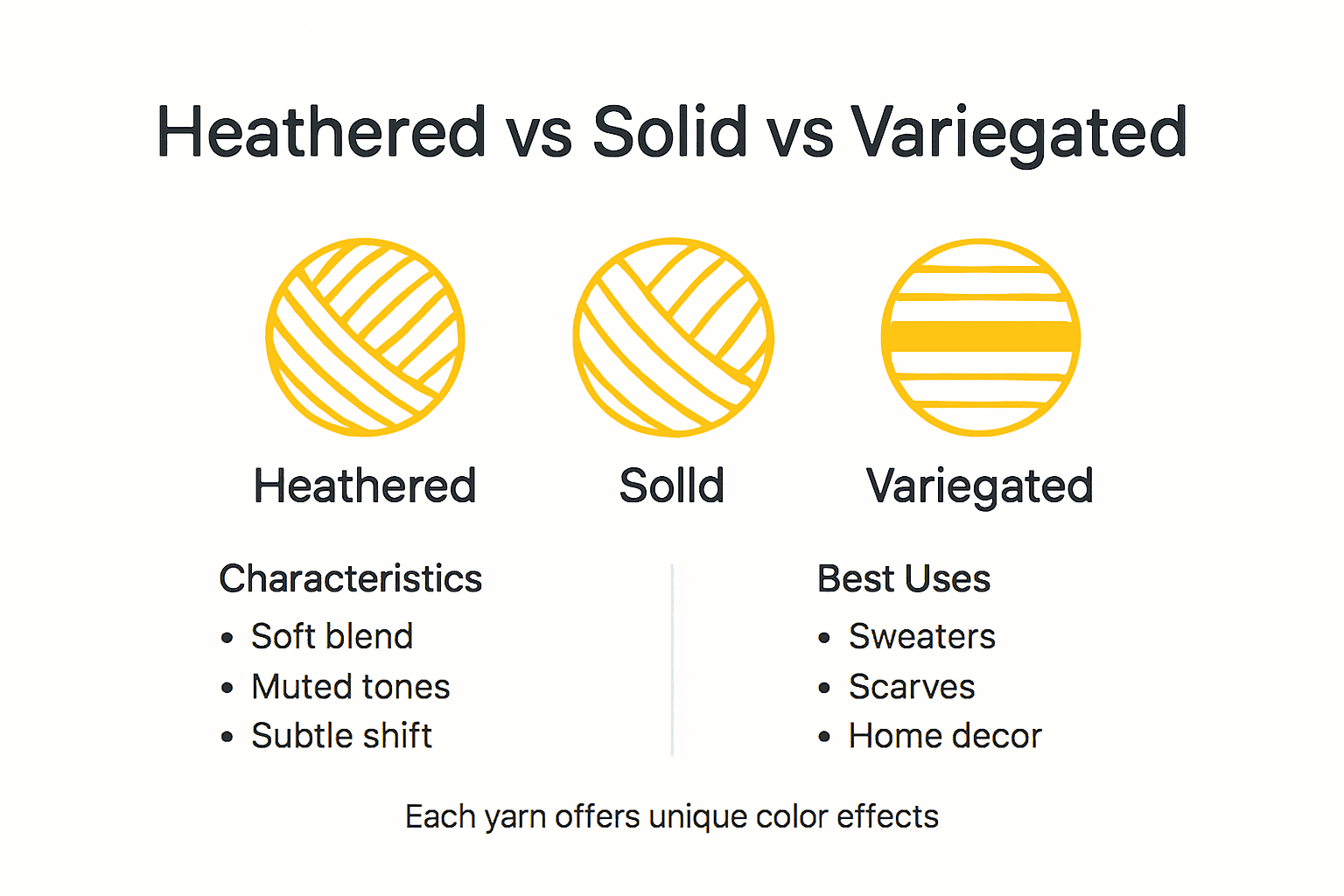 Heathered vs Solid vs Variegated

Heathered

Solld

Variegated

Characteristics
• Soft blend
• Muted tones
• Subtle shift

Best Uses
• Sweaters
• Scarves
• Home decor

Each yarn offers unique color effects